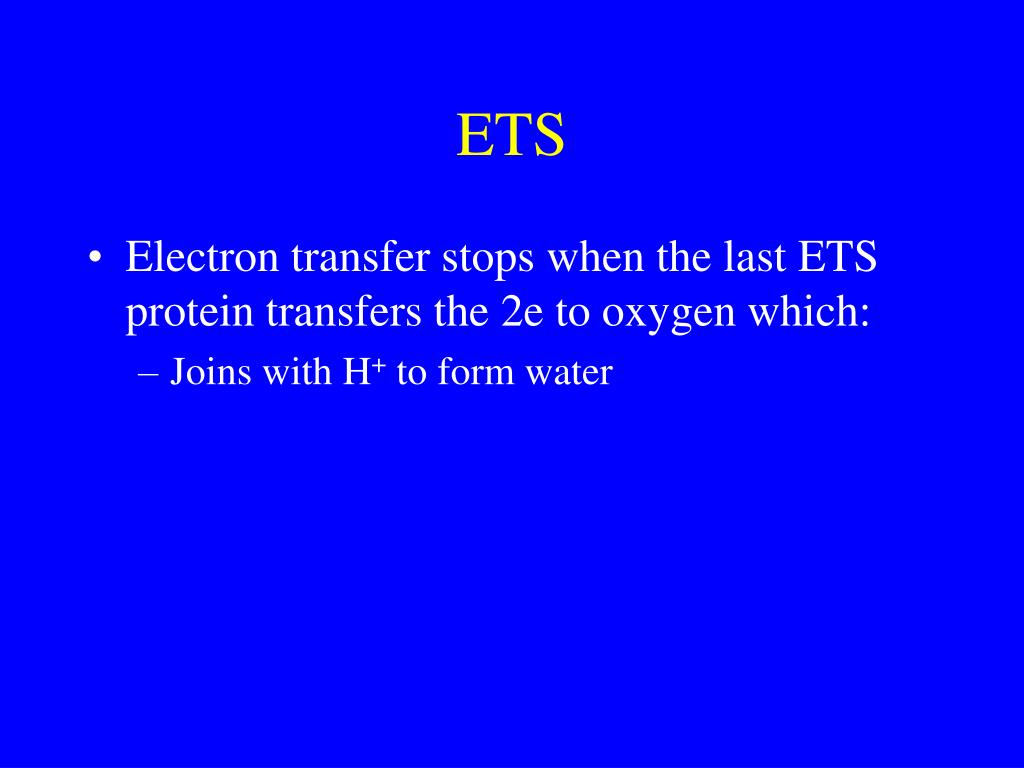 ETS

• Electron transfer stops when the last ETS protein transfers the 2e to oxygen which:
  – Joins with $H^+$ to form water